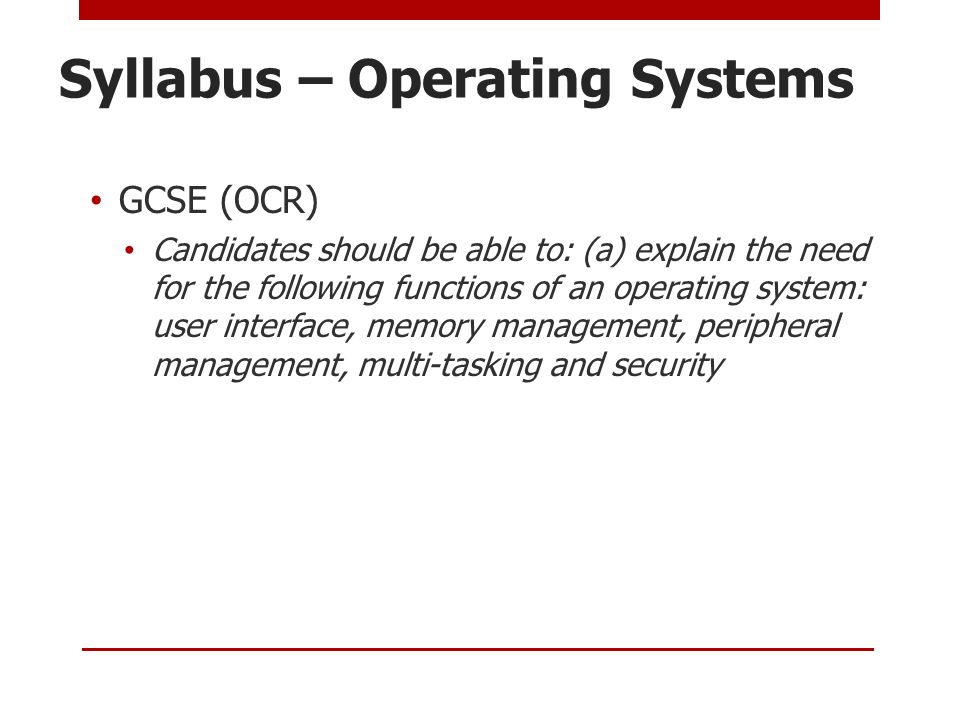 Syllabus – Operating Systems

• GCSE (OCR)
  • Candidates should be able to: (a) explain the need for the following functions of an operating system: user interface, memory management, peripheral management, multi-tasking and security